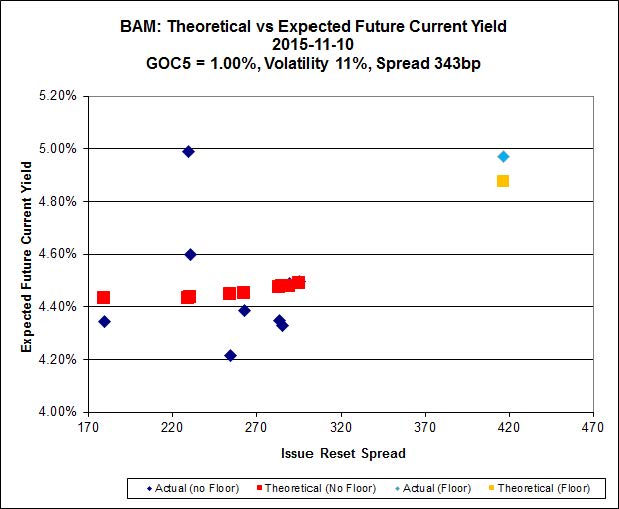 BAM: Theoretical vs Expected Future Current Yield
2015-11-10
GOC5 = 1.00%, Volatility 11%, Spread 343bp

Expected Future Current Yield

5.20%
5.00%
4.80%
4.60%
4.40%
4.20%
4.00%

170
220
270
320
370
420
470

Issue Reset Spread

Actual (no Floor)
Theoretical (No Floor)
Actual (Floor)
Theoretical (Floor)